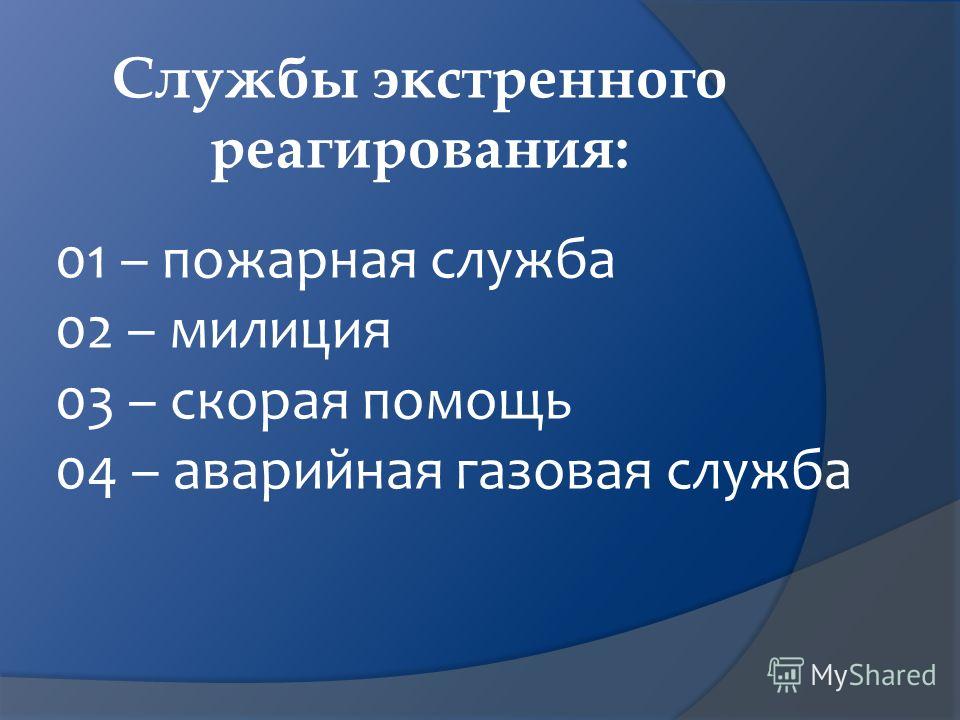 Службы экстренного реагирования:

01 – пожарная служба
02 – милиция
03 – скорая помощь
04 – аварийная газовая служба

MyShared